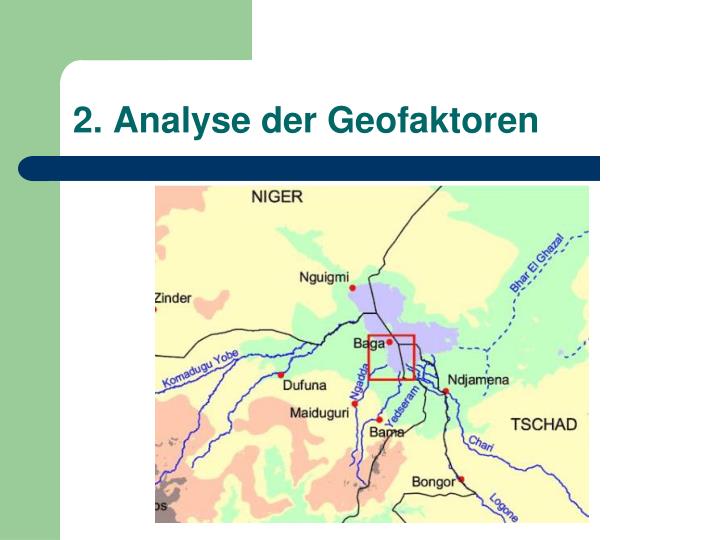 2. Analyse der Geofaktoren

NIGER
Nguigmi
Zinder
Bhar El Ghazal
Baga
Komadugu Yobe
Dufuna
Ngadda
Ndjamena
Maiduguri
Yadseram
Bama
TSCHAD
Chari
Bongor
Logone
os